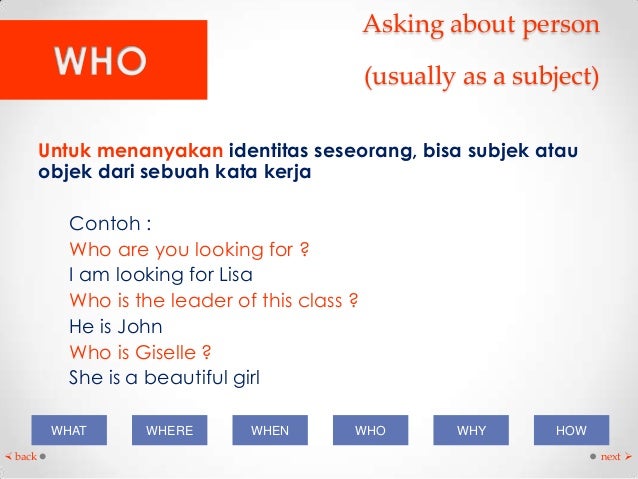 WHO

Asking about person

(usually as a subject)

Untuk menanyakan identitas seseorang, bisa subjek atau objek dari sebuah kata kerja

Contoh :
Who are you looking for ?
I am looking for Lisa
Who is the leader of this class ?
He is John
Who is Giselle ?
She is a beautiful girl

WHAT WHERE WHEN WHO WHY HOW

back

next